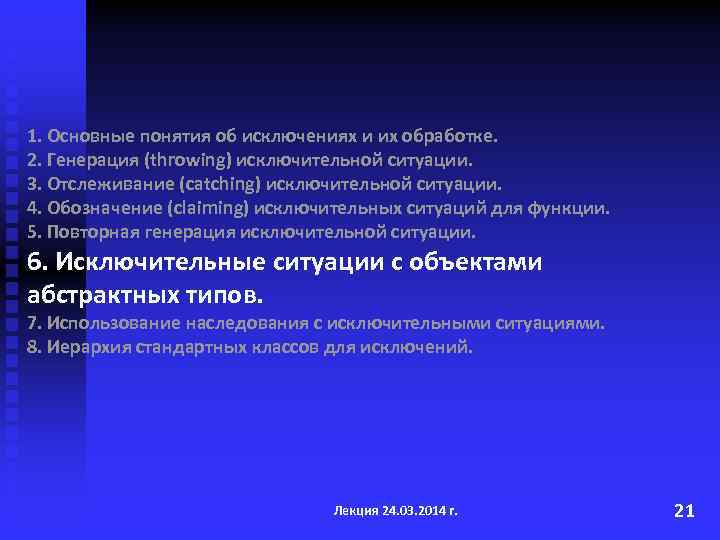 1. Основные понятия об исключениях и их обработке.
2. Генерация (throwing) исключительной ситуации.
3. Отслеживание (catching) исключительной ситуации.
4. Обозначение (claiming) исключительных ситуаций для функции.
5. Повторная генерация исключительной ситуации.
6. Исключительные ситуации с объектами абстрактных типов.
7. Использование наследования с исключительными ситуациями.
8. Иерархия стандартных классов для исключений.

Лекция 24.03.2014 г.

21